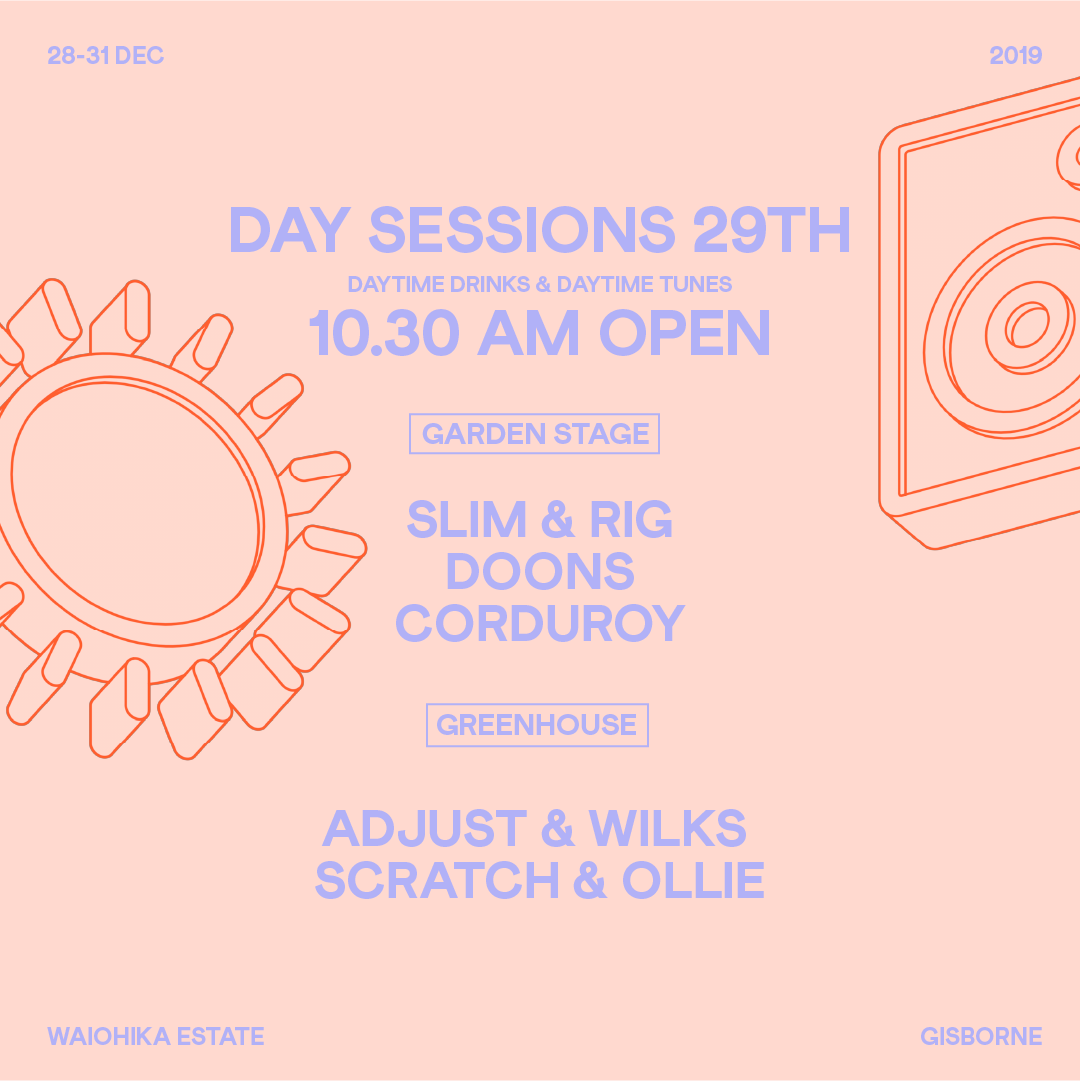 28-31 DEC

2019

DAY SESSIONS 29TH

DAYTIME DRINKS & DAYTIME TUNES

10.30 AM OPEN

GARDEN STAGE

SLIM & RIG
DOONS
CORDUROY

GREENHOUSE

ADJUST & WILKS
SCRATCH & OLLIE

WAIOHIKA ESTATE

GISBORNE